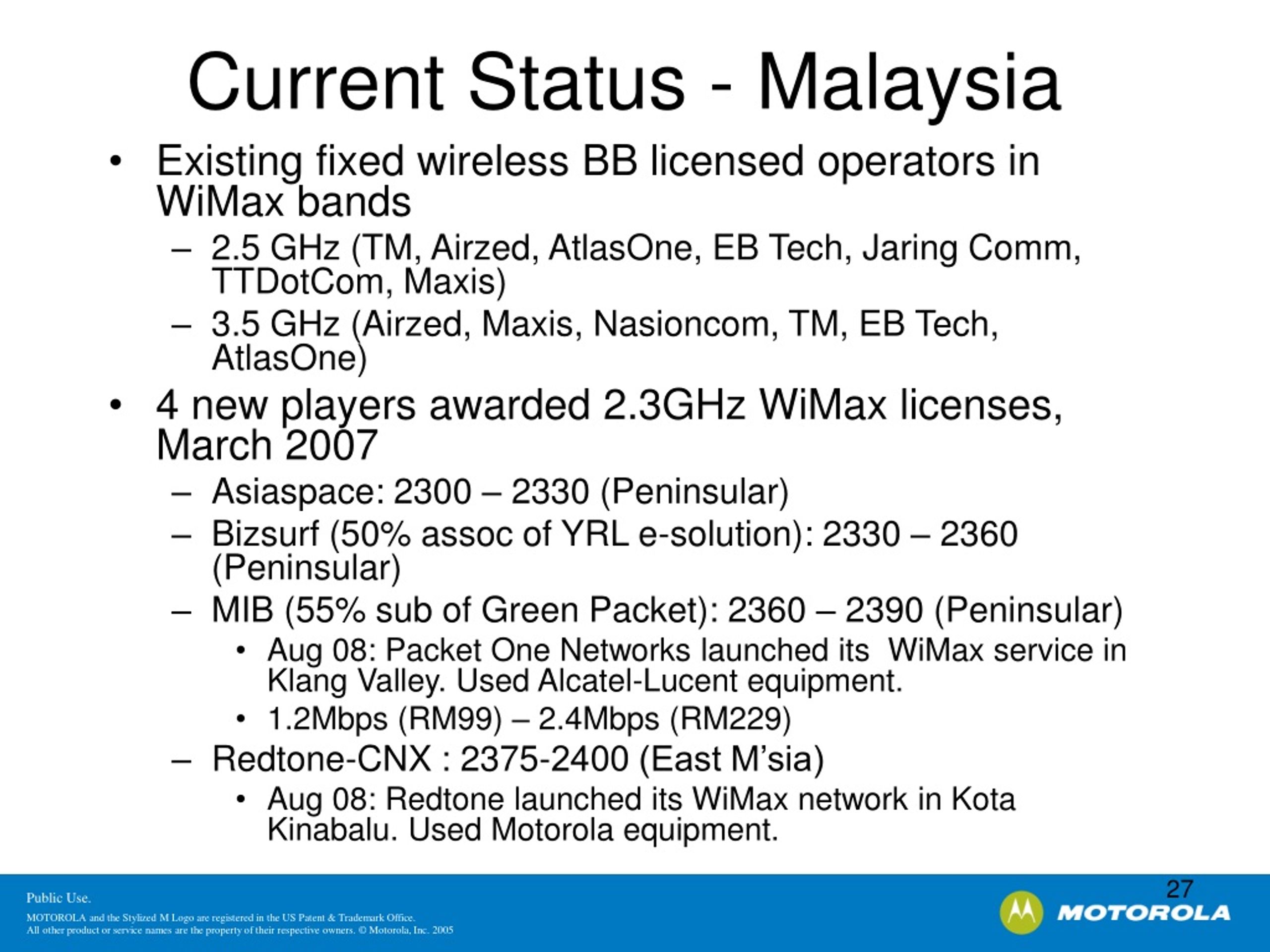 Current Status - Malaysia

• Existing fixed wireless BB licensed operators in WiMax bands
– 2.5 GHz (TM, Airzed, AtlasOne, EB Tech, Jaring Comm, TTDotCom, Maxis)
– 3.5 GHz (Airzed, Maxis, Nasioncom, TM, EB Tech, AtlasOne)

• 4 new players awarded 2.3GHz WiMax licenses, March 2007
– Asiaspace: 2300 – 2330 (Peninsular)
– Bizsurf (50% assoc of YRL e-solution): 2330 – 2360 (Peninsular)
– MIB (55% sub of Green Packet): 2360 – 2390 (Peninsular)
• Aug 08: Packet One Networks launched its WiMax service in Klang Valley. Used Alcatel-Lucent equipment.
• 1.2Mbps (RM99) – 2.4Mbps (RM229)
– Redtone-CNX : 2375-2400 (East M'sia)
• Aug 08: Redtone launched its WiMax network in Kota Kinabalu. Used Motorola equipment.

Public Use.
MOTOROLA and the Stylized M Logo are registered in the US Patent & Trademark Office.
All other product or service names are the property of their respective owners. © Motorola, Inc. 2005

27

MOTOROLA